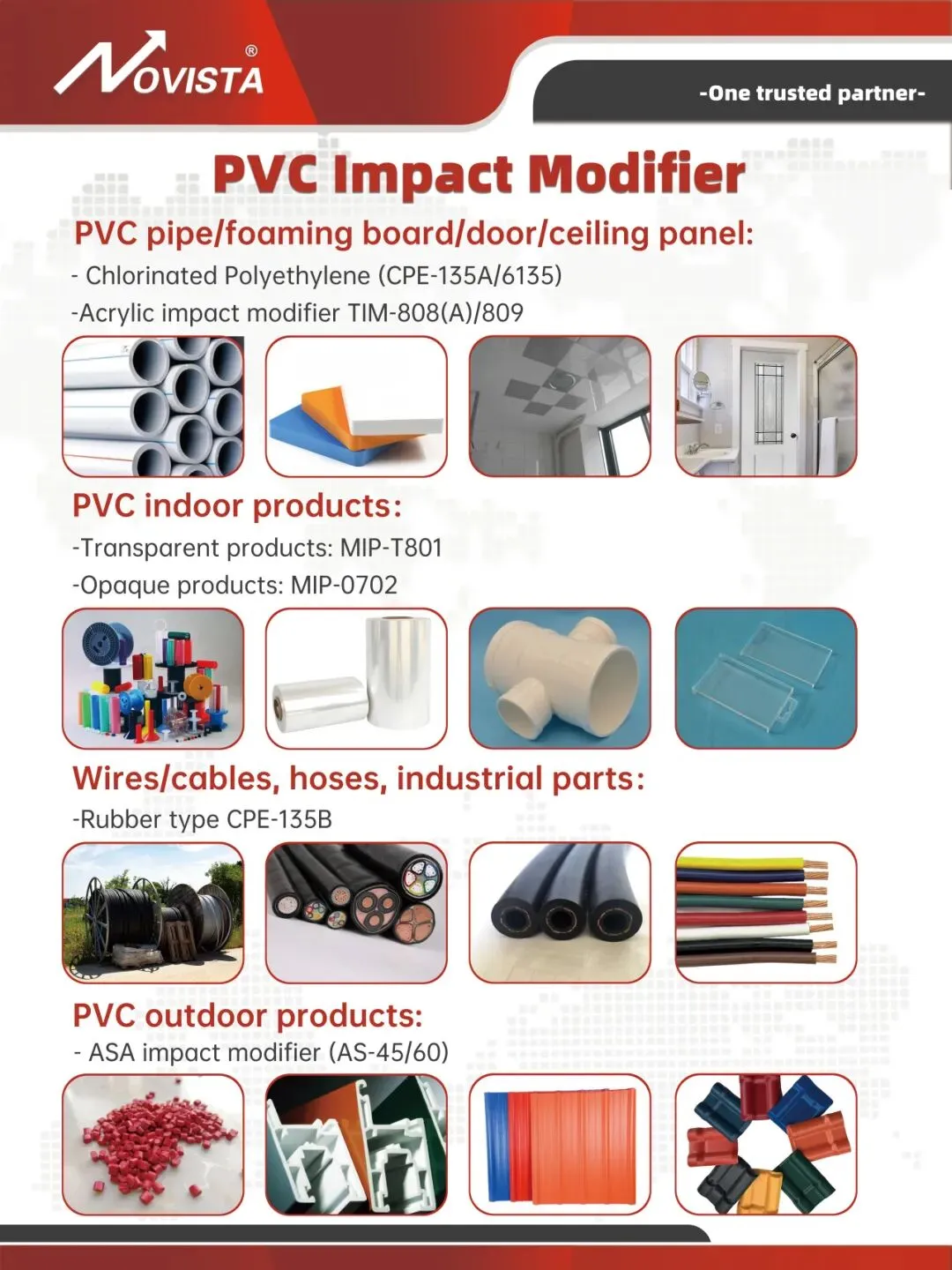 NOVISTA®

-One trusted partner-

PVC Impact Modifier

PVC pipe/foaming board/door/ceiling panel:

- Chlorinated Polyethylene (CPE-135A/6135)
-Acrylic impact modifier TIM-808(A)/809

PVC indoor products:

-Transparent products: MIP-T801
-Opaque products: MIP-0702

Wires/cables, hoses, industrial parts:

-Rubber type CPE-135B

PVC outdoor products:

- ASA impact modifier (AS-45/60)